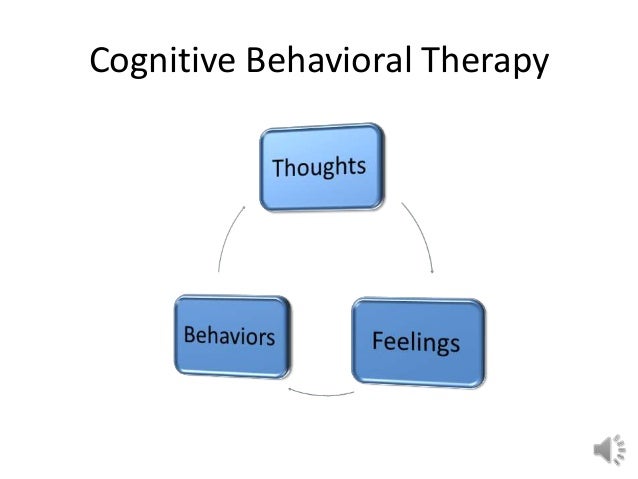 Cognitive Behavioral Therapy

Thoughts

Feelings

Behaviors